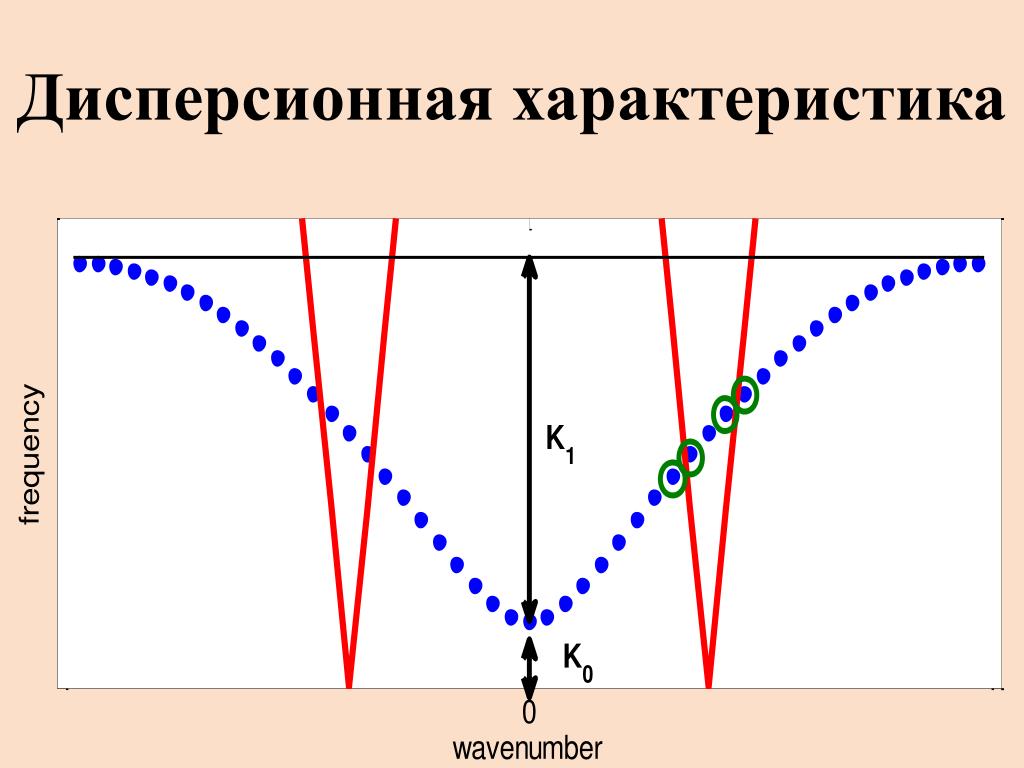 Дисперсионная характеристика

frequency

$K_1$

$K_0$

0

wavenumber